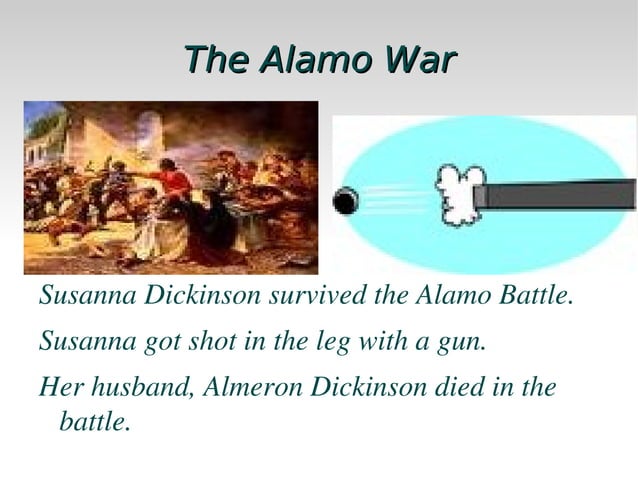 The Alamo War

Susanna Dickinson survived the Alamo Battle.

Susanna got shot in the leg with a gun.

Her husband, Almeron Dickinson died in the battle.